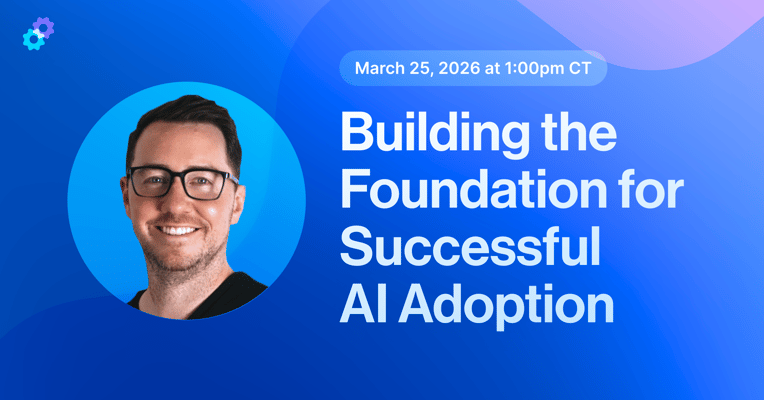 March 25, 2026 at 1:00pm CT

Building the Foundation for Successful AI Adoption